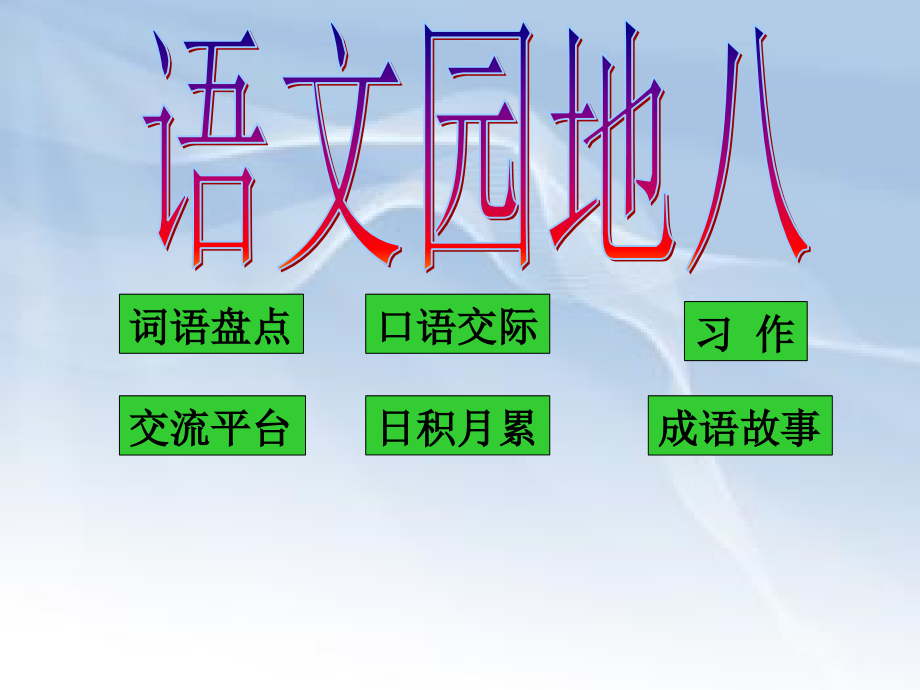 语文园地八

词语盘点

口语交际

习 作

交流平台

日积月累

成语故事